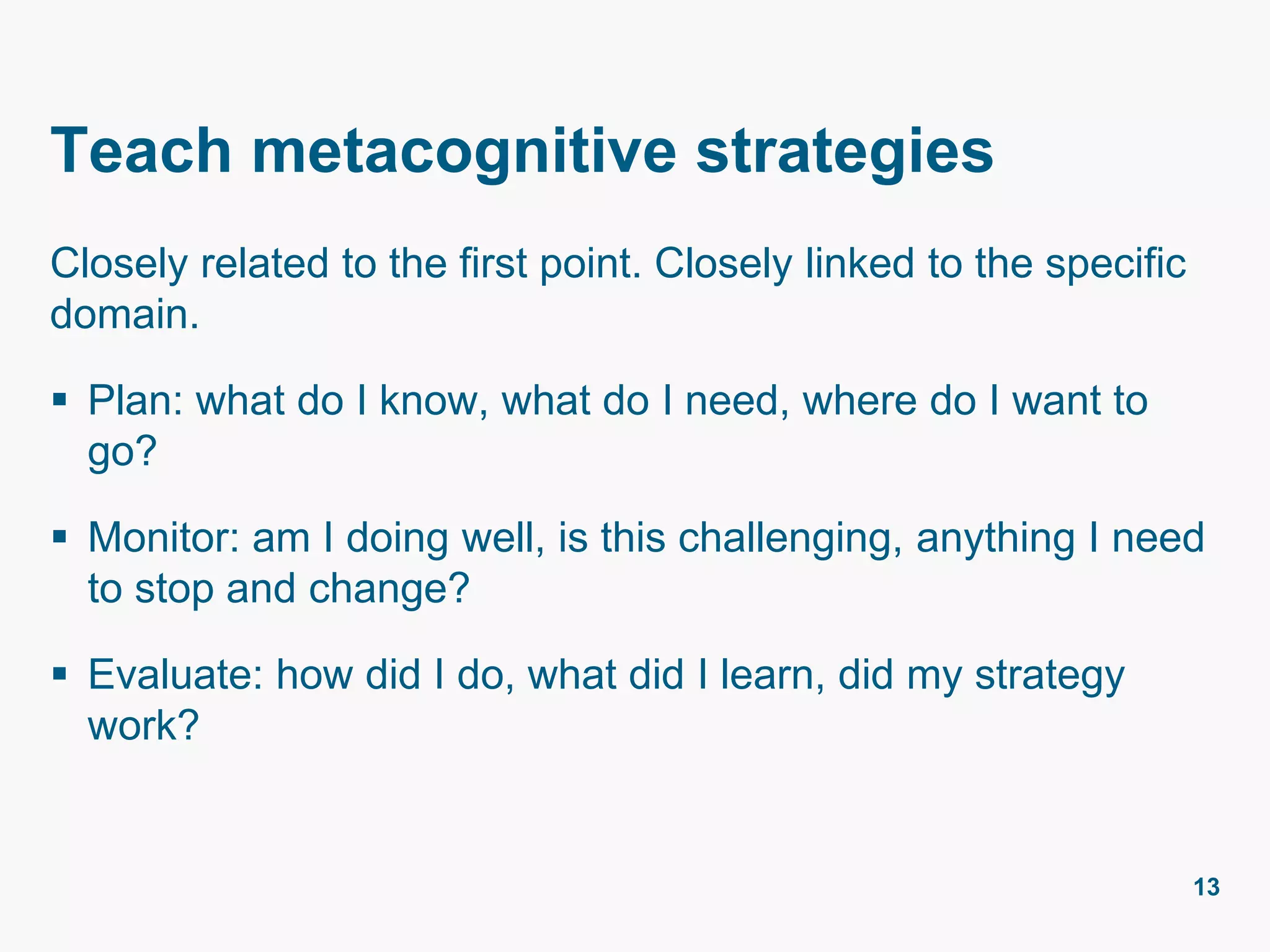 Teach metacognitive strategies

Closely related to the first point. Closely linked to the specific domain.

▪ Plan: what do I know, what do I need, where do I want to go?

▪ Monitor: am I doing well, is this challenging, anything I need to stop and change?

▪ Evaluate: how did I do, what did I learn, did my strategy work?

13